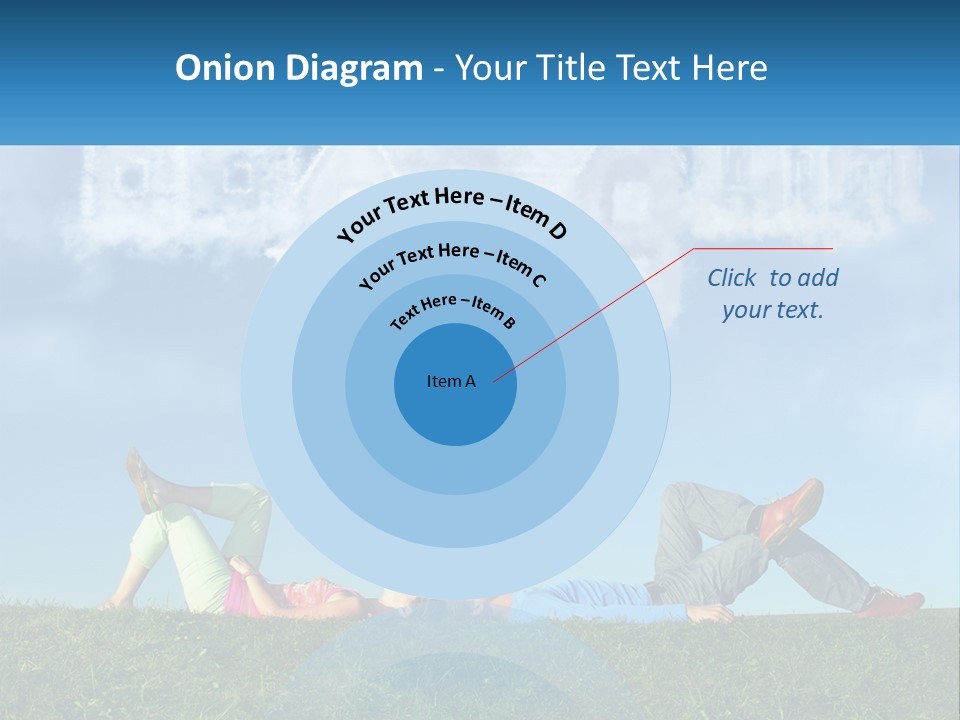 Onion Diagram - Your Title Text Here

Your Text Here – Item D

Your Text Here – Item C

Text Here – Item B

Item A

Click to add your text.